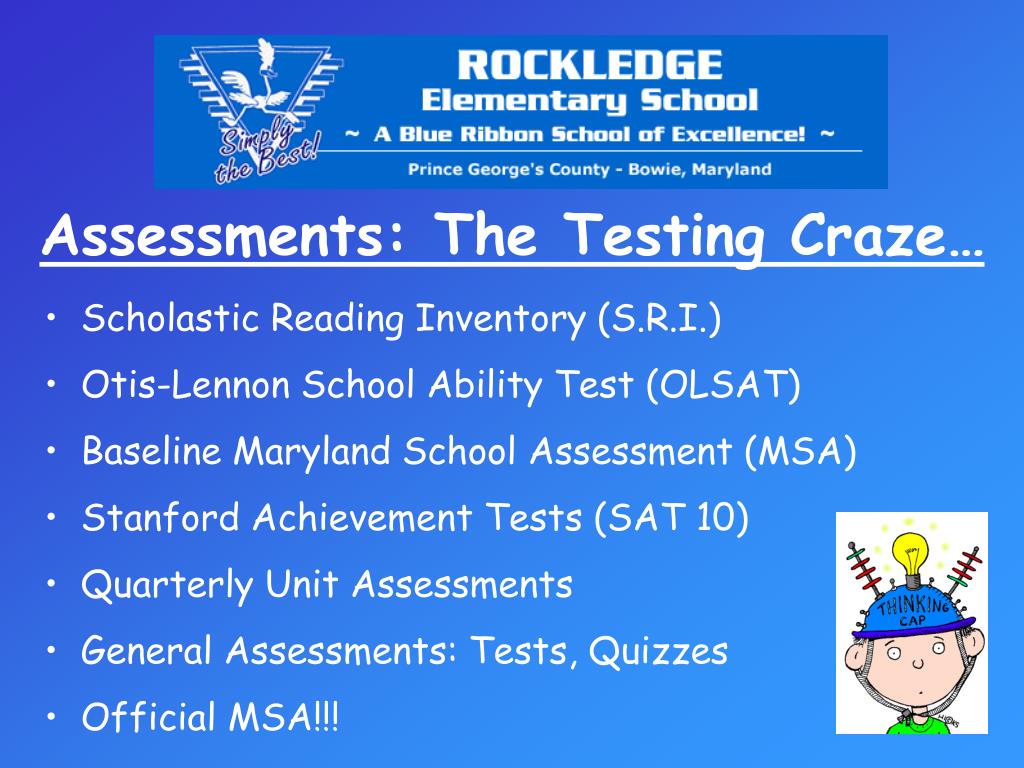 Simply the Best!

ROCKLEDGE
Elementary School
~ A Blue Ribbon School of Excellence! ~
Prince George's County - Bowie, Maryland

Assessments: The Testing Craze…

• Scholastic Reading Inventory (S.R.I.)
• Otis-Lennon School Ability Test (OLSAT)
• Baseline Maryland School Assessment (MSA)
• Stanford Achievement Tests (SAT 10)
• Quarterly Unit Assessments
• General Assessments: Tests, Quizzes
• Official MSA!!!

THINKING CAP